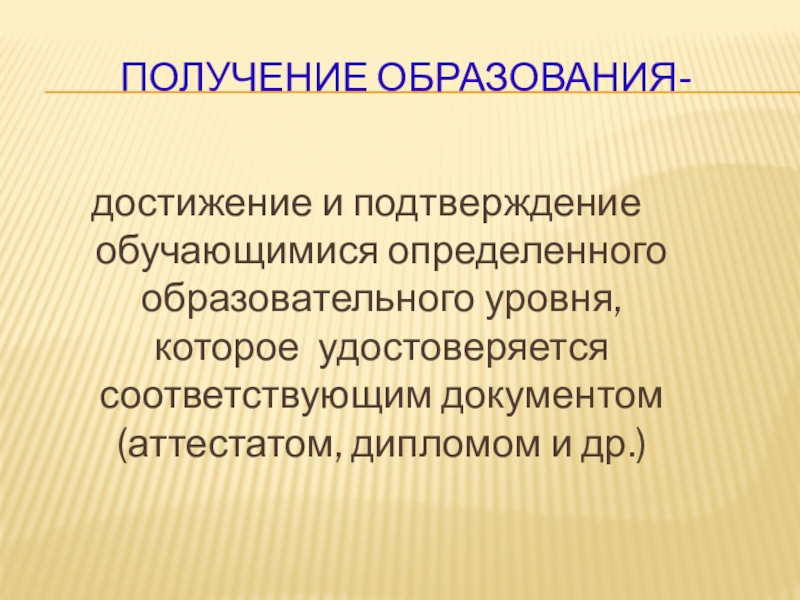 ПОЛУЧЕНИЕ ОБРАЗОВАНИЯ-

достижение и подтверждение обучающимися определенного образовательного уровня, которое удостоверяется соответствующим документом (аттестатом, дипломом и др.)